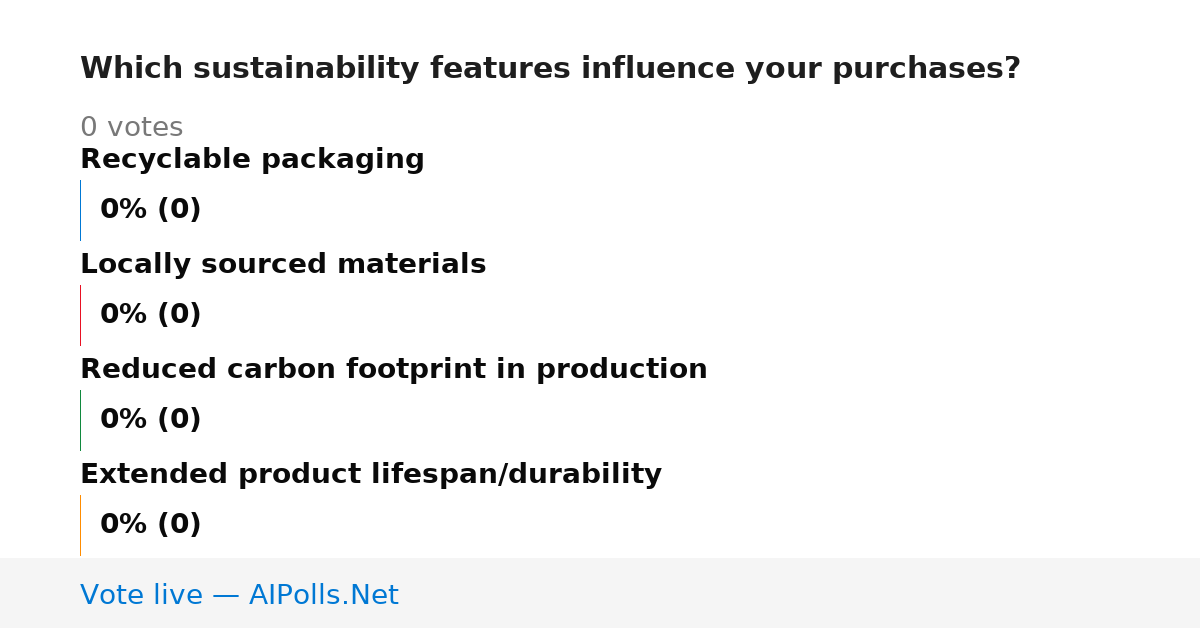 Which sustainability features influence your purchases?

0 votes

Recyclable packaging

0% (0)

Locally sourced materials

0% (0)

Reduced carbon footprint in production

0% (0)

Extended product lifespan/durability

0% (0)

Vote live — AIPolls.Net